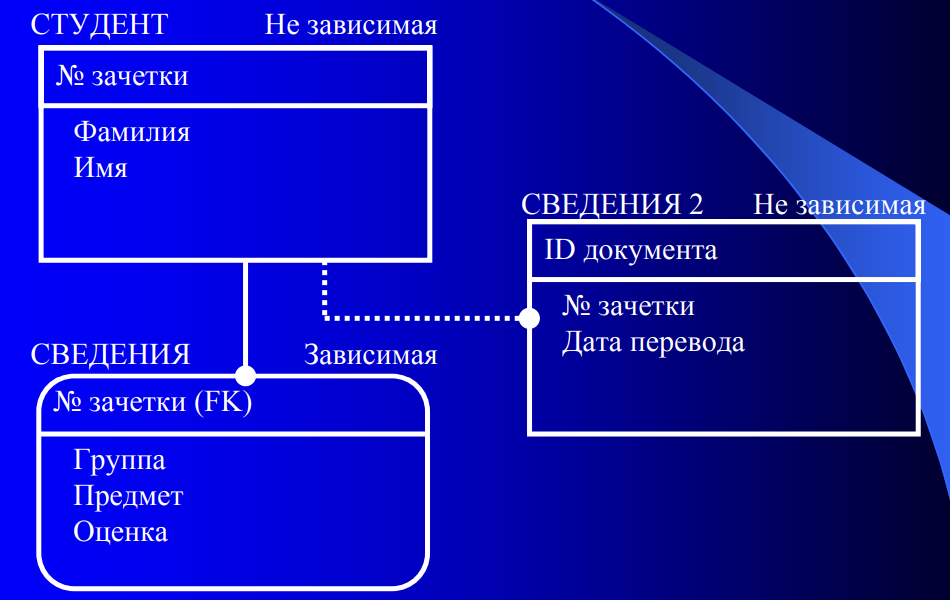 СТУДЕНТ Не зависимая

№ зачетки

Фамилия
Имя

СВЕДЕНИЯ 2 Не зависимая

ID документа

№ зачетки
Дата перевода

СВЕДЕНИЯ Зависимая

№ зачетки (FK)

Группа
Предмет
Оценка